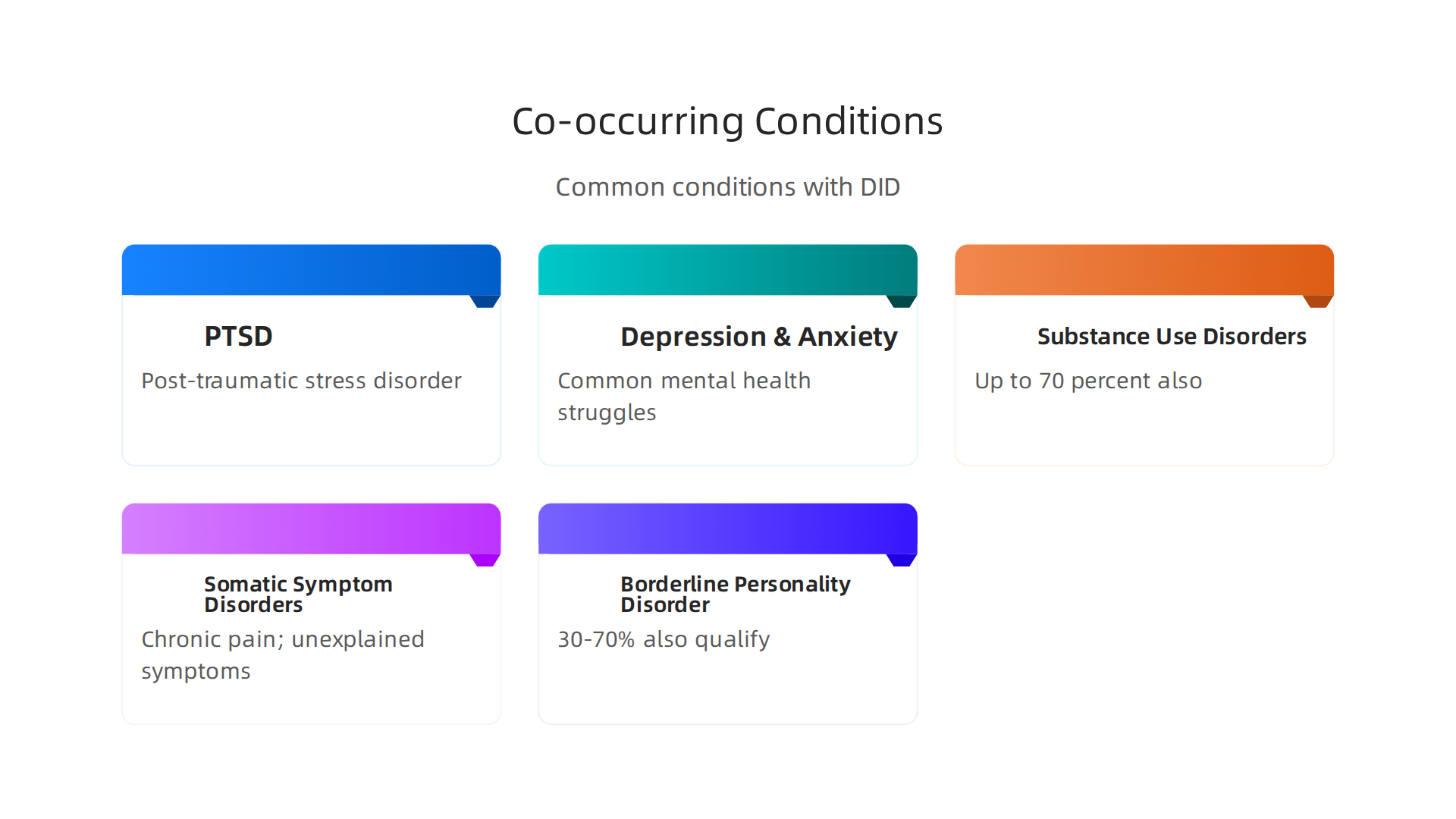 Co-occurring Conditions

Common conditions with DID

PTSD

Post-traumatic stress disorder

Depression & Anxiety

Common mental health struggles

Substance Use Disorders

Up to 70 percent also

Somatic Symptom Disorders

Chronic pain; unexplained symptoms

Borderline Personality Disorder

30-70% also qualify